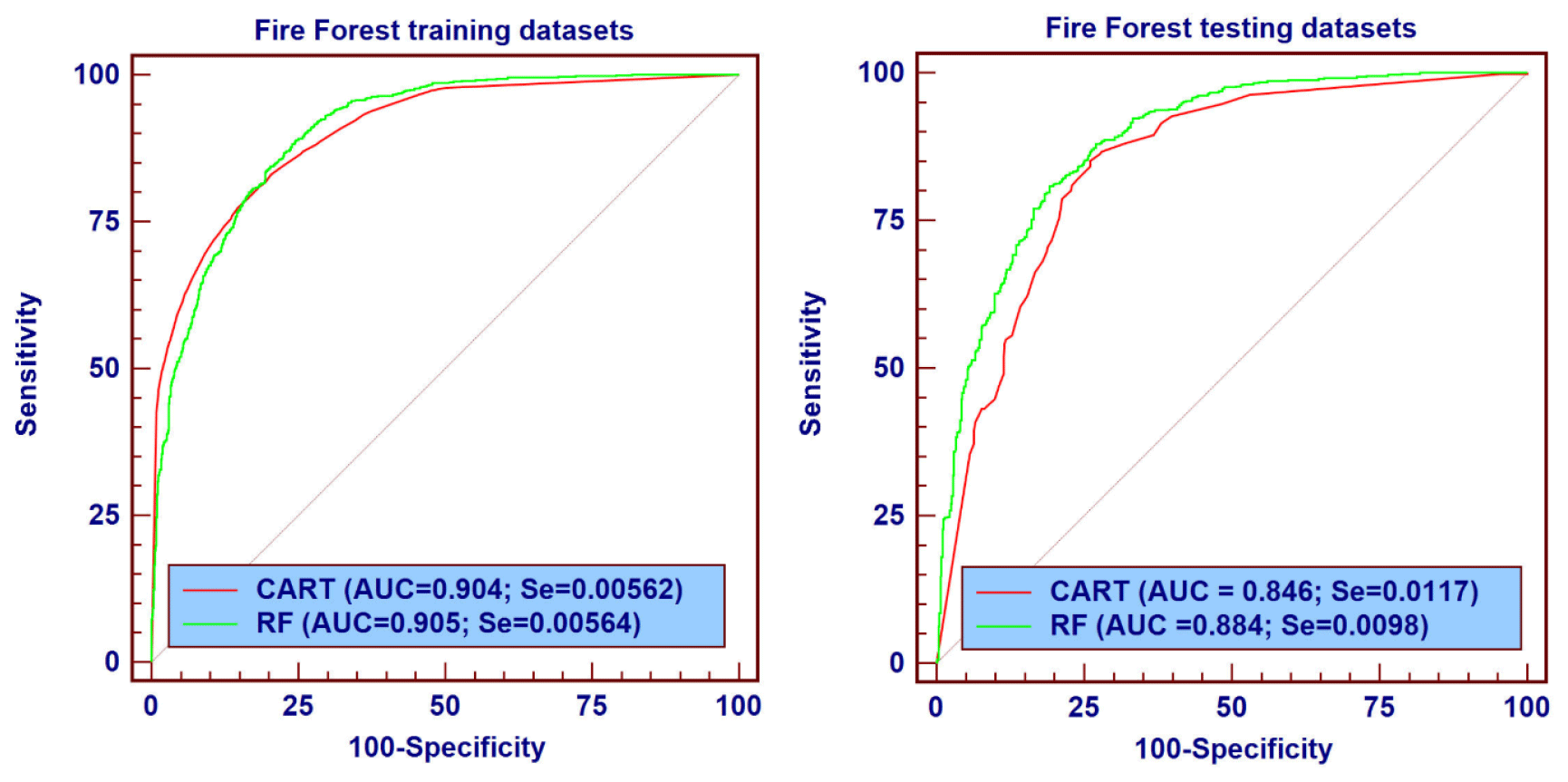 Fire Forest training datasets

Sensitivity

100
75
50
25
0

CART (AUC=0.904; Se=0.00562)
RF (AUC=0.905; Se=0.00564)

0 25 50 75 100

100-Specificity

Fire Forest testing datasets

Sensitivity

100
75
50
25
0

CART (AUC = 0.846; Se=0.0117)
RF (AUC =0.884; Se=0.0098)

0 25 50 75 100

100-Specificity